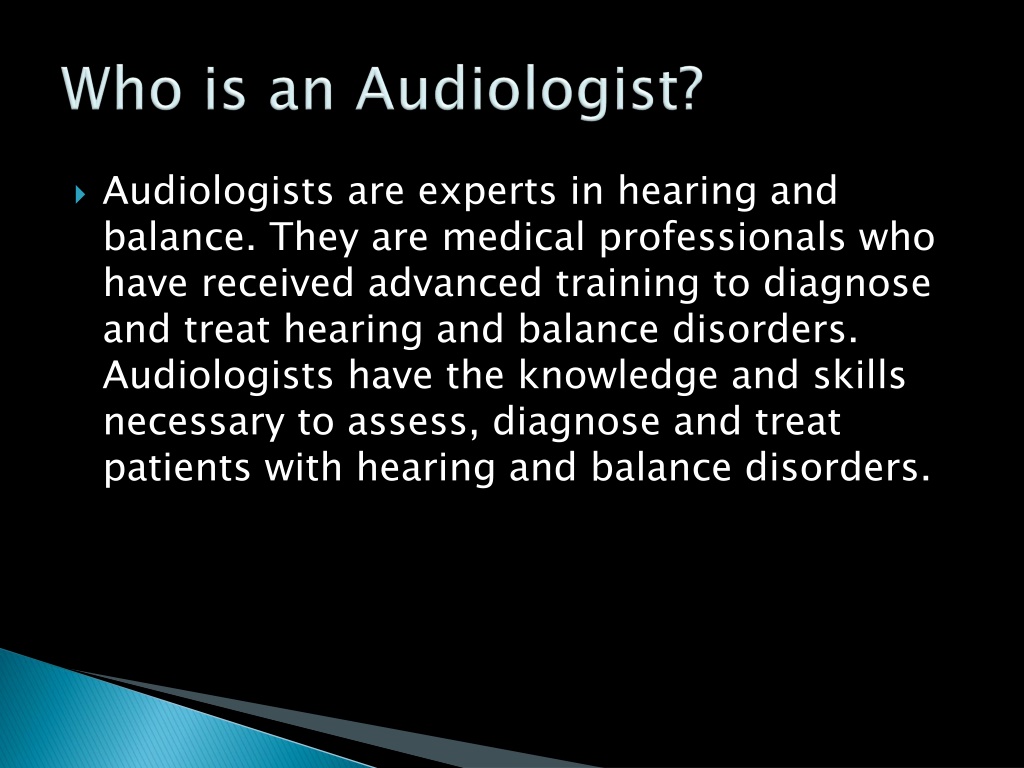 Who is an Audiologist?

Audiologists are experts in hearing and balance. They are medical professionals who have received advanced training to diagnose and treat hearing and balance disorders. Audiologists have the knowledge and skills necessary to assess, diagnose and treat patients with hearing and balance disorders.